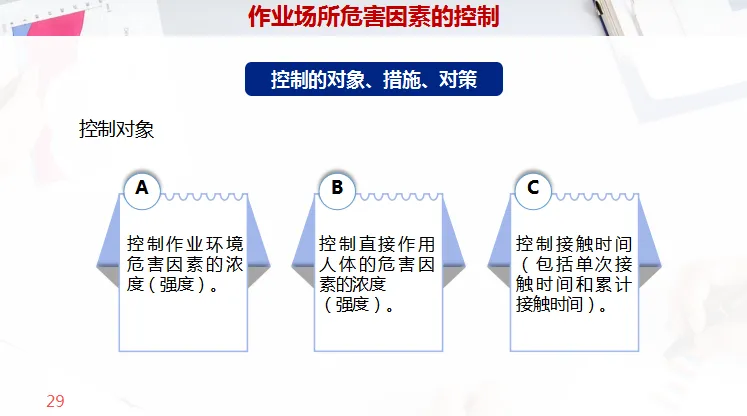 作业场所危害因素的控制

控制的对象、措施、对策

控制对象

A

控制作业环境危害因素的浓度（强度）。

B

控制直接作用人体的危害因素的浓度（强度）。

C

控制接触时间（包括单次接触时间和累计接触时间）。

29